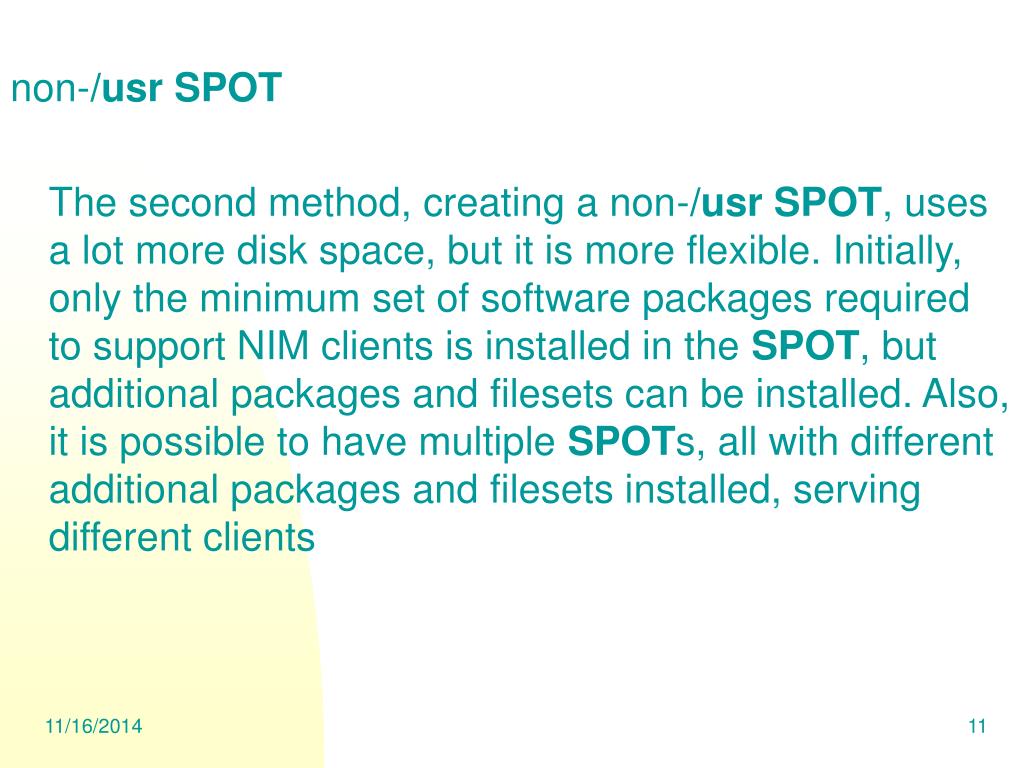 non-/usr SPOT

The second method, creating a non-/usr SPOT, uses a lot more disk space, but it is more flexible. Initially, only the minimum set of software packages required to support NIM clients is installed in the SPOT, but additional packages and filesets can be installed. Also, it is possible to have multiple SPOTs, all with different additional packages and filesets installed, serving different clients

11/16/2014

11